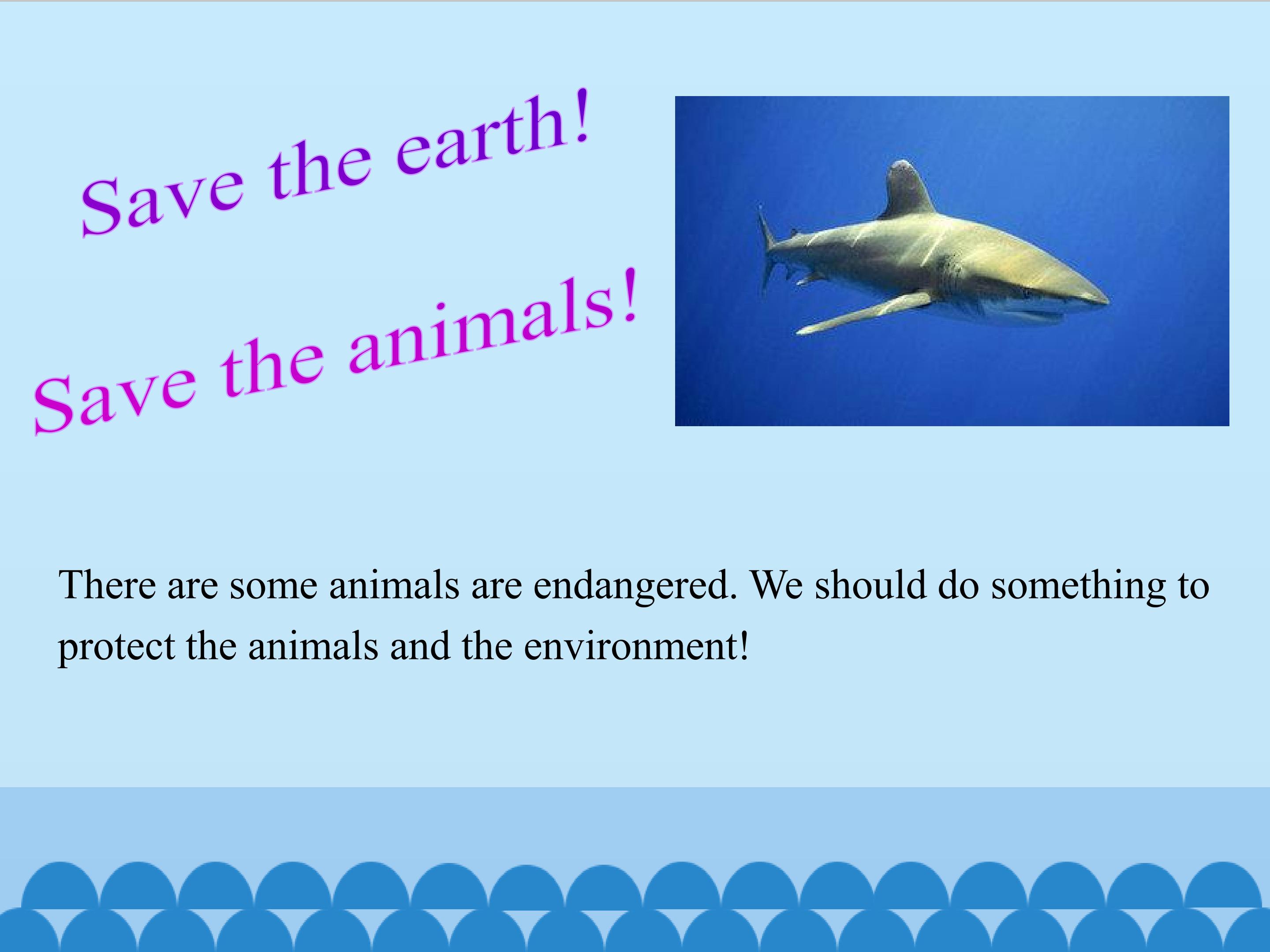 Save the earth!

Save the animals!

There are some animals are endangered. We should do something to protect the animals and the environment!